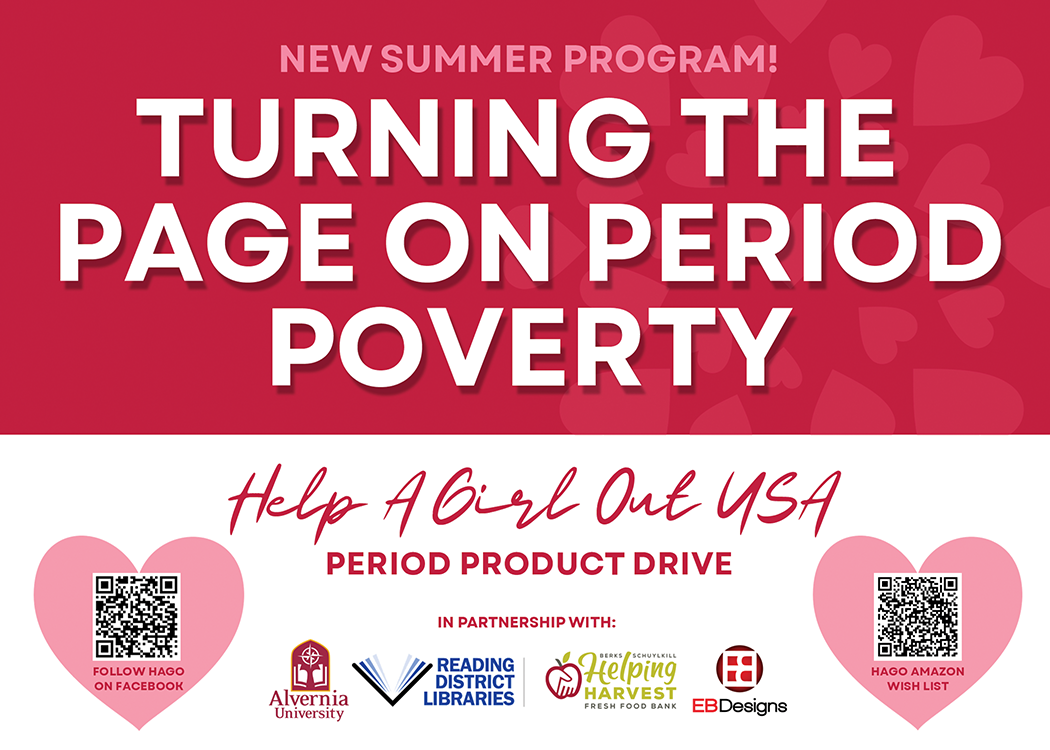 NEW SUMMER PROGRAM!

TURNING THE PAGE ON PERIOD POVERTY

Help A Girl Out USA

PERIOD PRODUCT DRIVE

FOLLOW HAGO ON FACEBOOK

IN PARTNERSHIP WITH:

Alvernia University

READING DISTRICT LIBRARIES

BERKS SCHUYLKILL Helping HARVEST FRESH FOOD BANK

EBDesigns

HAGO AMAZON WISH LIST